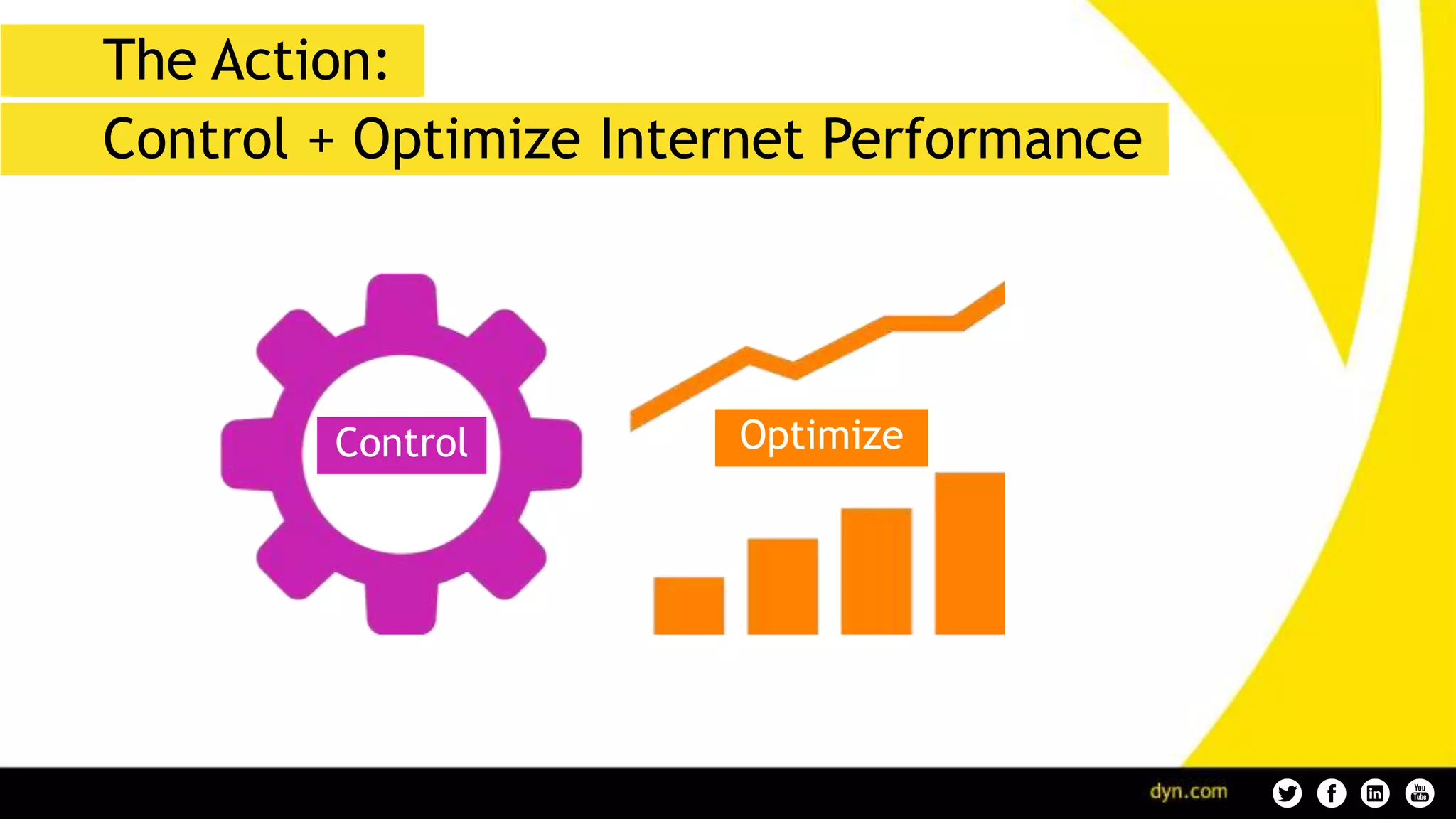 The Action:

Control + Optimize Internet Performance

Control

Optimize

dyn.com

You Tube